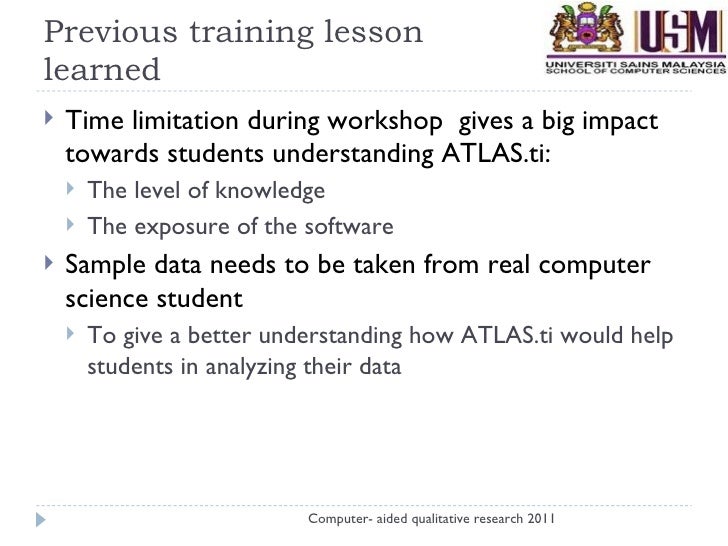 Previous training lesson learned

USM
UNIVERSITI SAINS MALAYSIA
SCHOOL OF COMPUTER SCIENCES

Time limitation during workshop gives a big impact towards students understanding ATLAS.ti:

The level of knowledge

The exposure of the software

Sample data needs to be taken from real computer science student

To give a better understanding how ATLAS.ti would help students in analyzing their data

Computer- aided qualitative research 2011